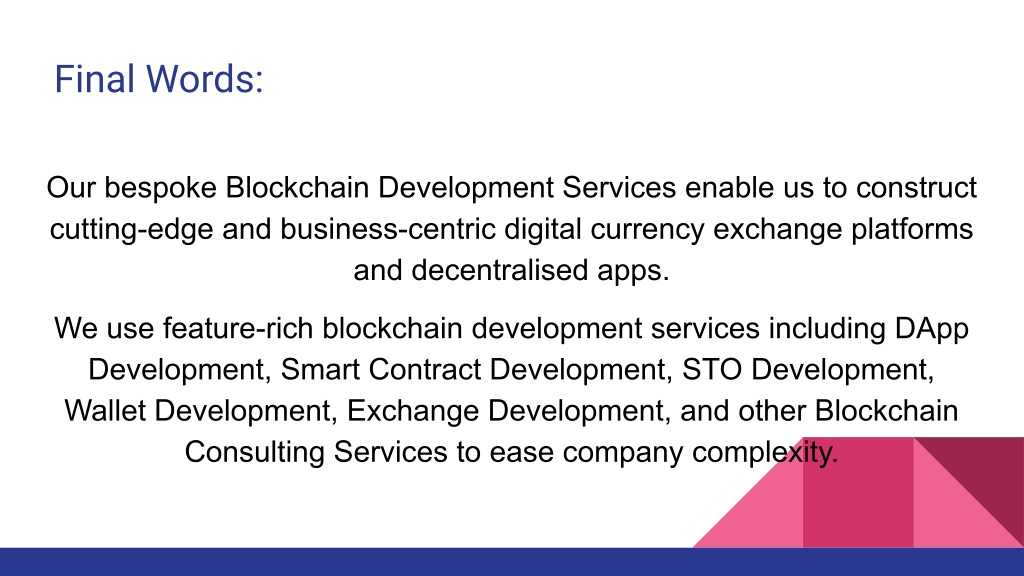 Final Words:

Our bespoke Blockchain Development Services enable us to construct cutting-edge and business-centric digital currency exchange platforms and decentralised apps.

We use feature-rich blockchain development services including DApp Development, Smart Contract Development, STO Development, Wallet Development, Exchange Development, and other Blockchain Consulting Services to ease company complexity.